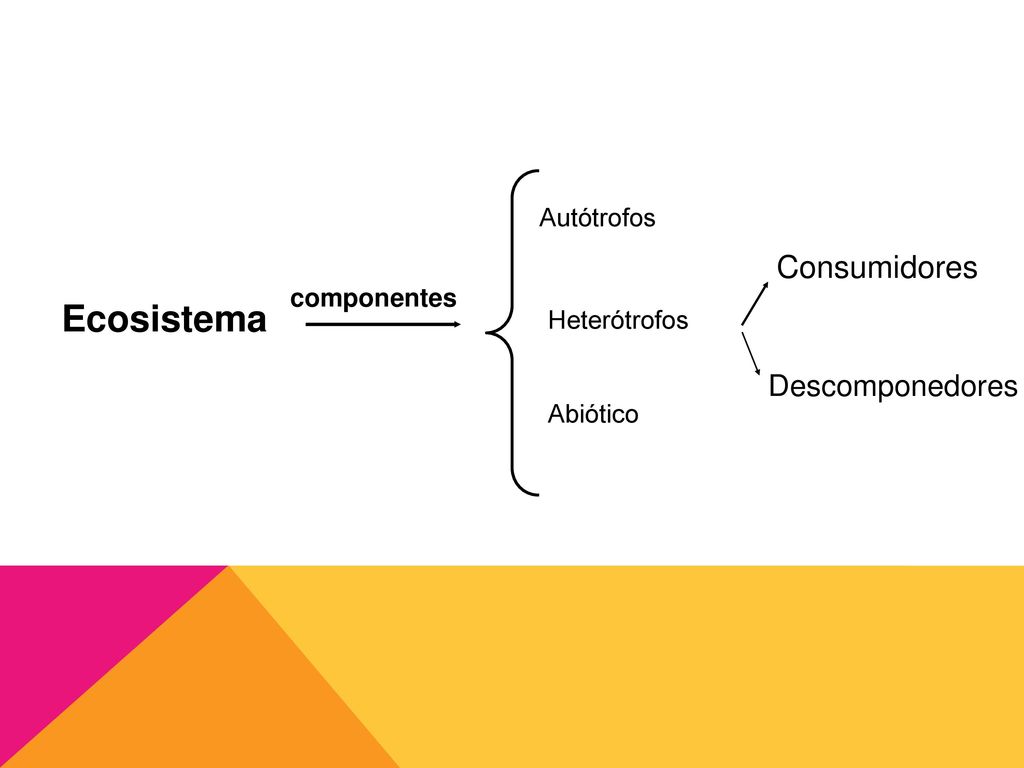 Ecosistema

componentes

Autótrofos

Heterótrofos

Abiótico

Consumidores

Descomponedores